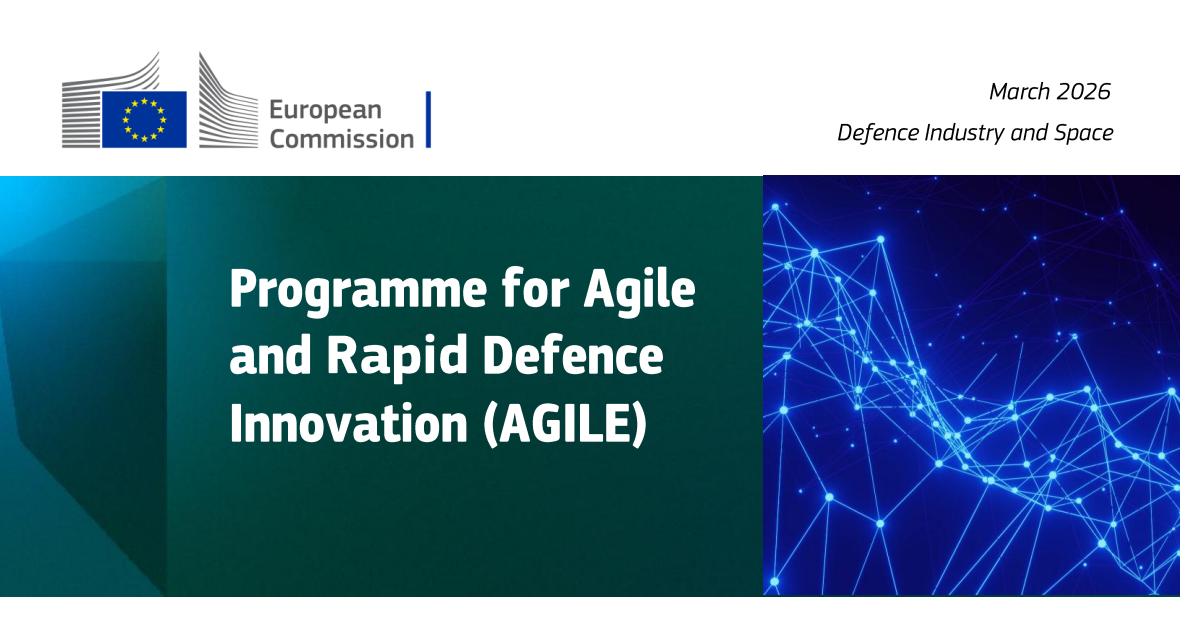 European Commission

March 2026

Defence Industry and Space

Programme for Agile and Rapid Defence Innovation (AGILE)